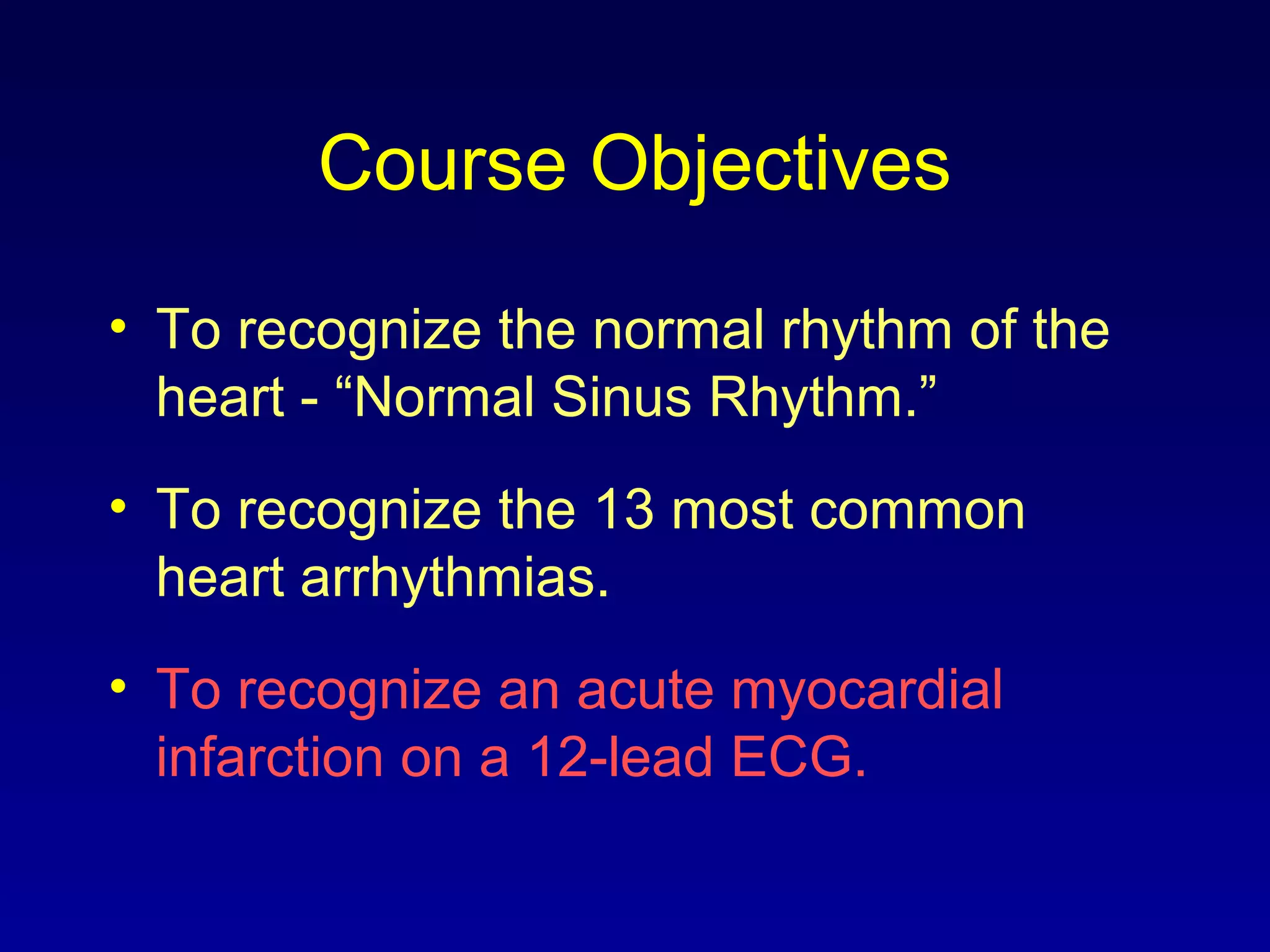 Course Objectives

• To recognize the normal rhythm of the heart - “Normal Sinus Rhythm.”

• To recognize the 13 most common heart arrhythmias.

• To recognize an acute myocardial infarction on a 12-lead ECG.